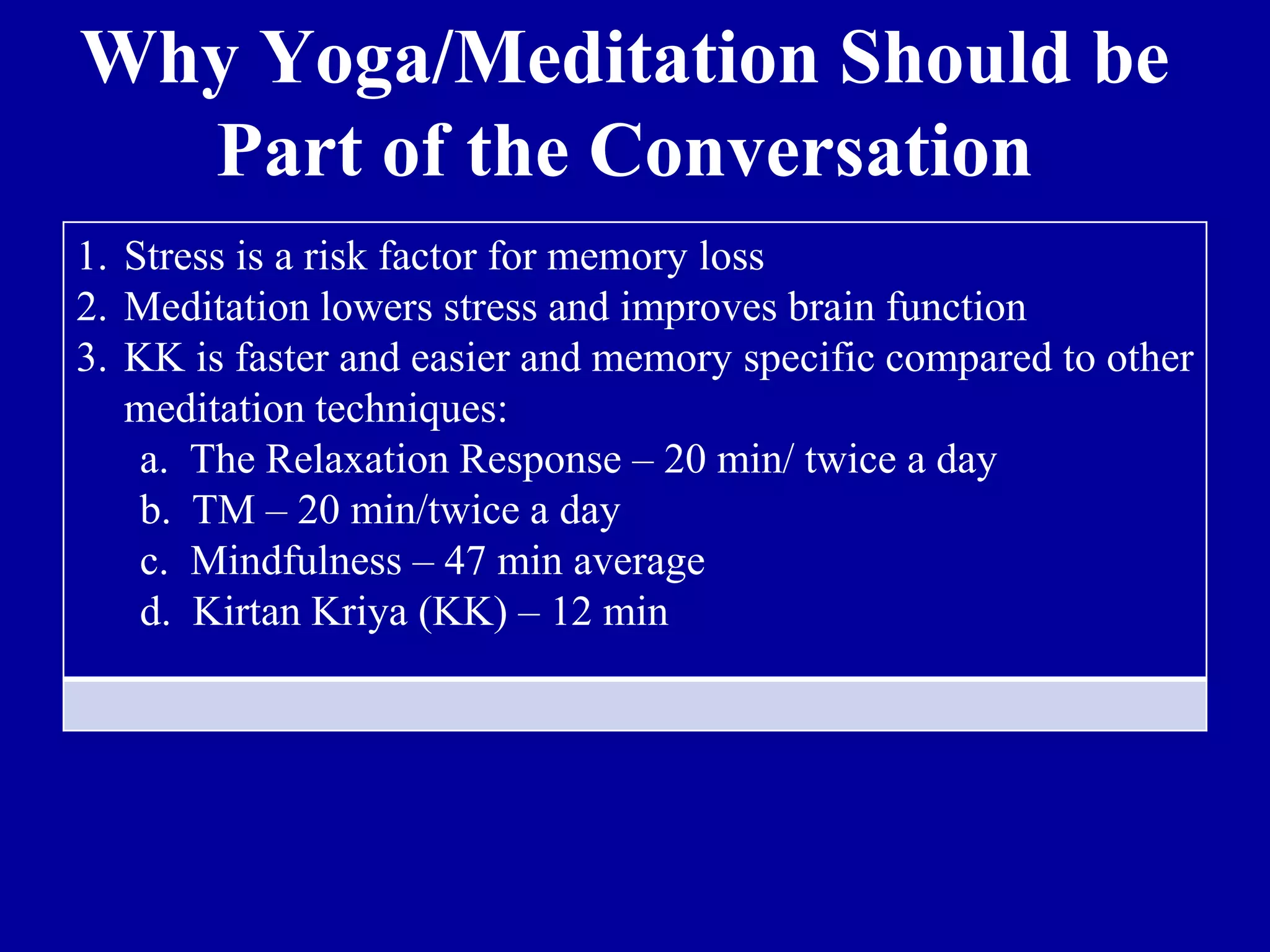 Why Yoga/Meditation Should be Part of the Conversation

1. Stress is a risk factor for memory loss
2. Meditation lowers stress and improves brain function
3. KK is faster and easier and memory specific compared to other meditation techniques:
   a. The Relaxation Response – 20 min/ twice a day
   b. TM – 20 min/twice a day
   c. Mindfulness – 47 min average
   d. Kirtan Kriya (KK) – 12 min